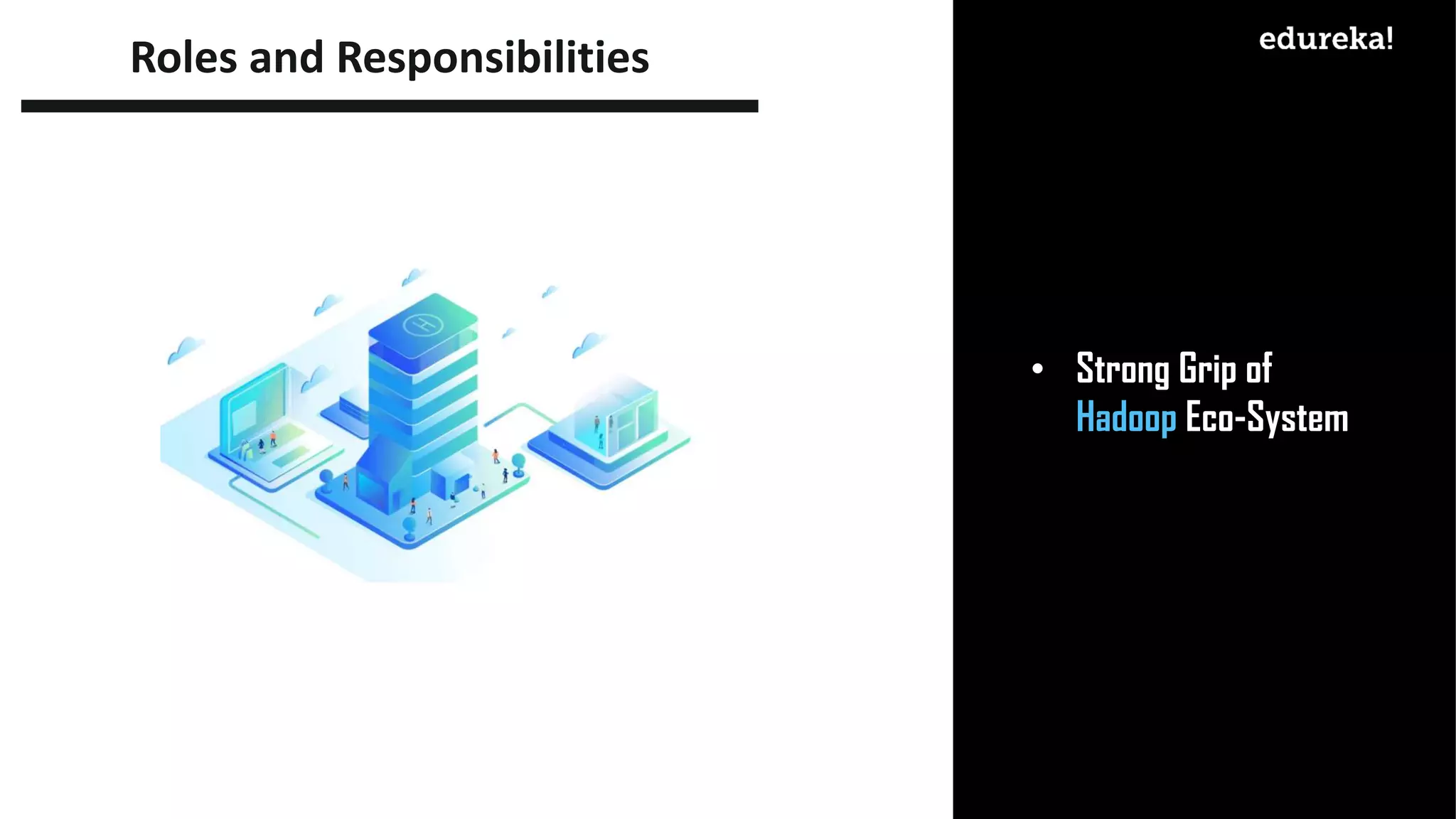 Roles and Responsibilities

edureka!

• Strong Grip of Hadoop Eco-System